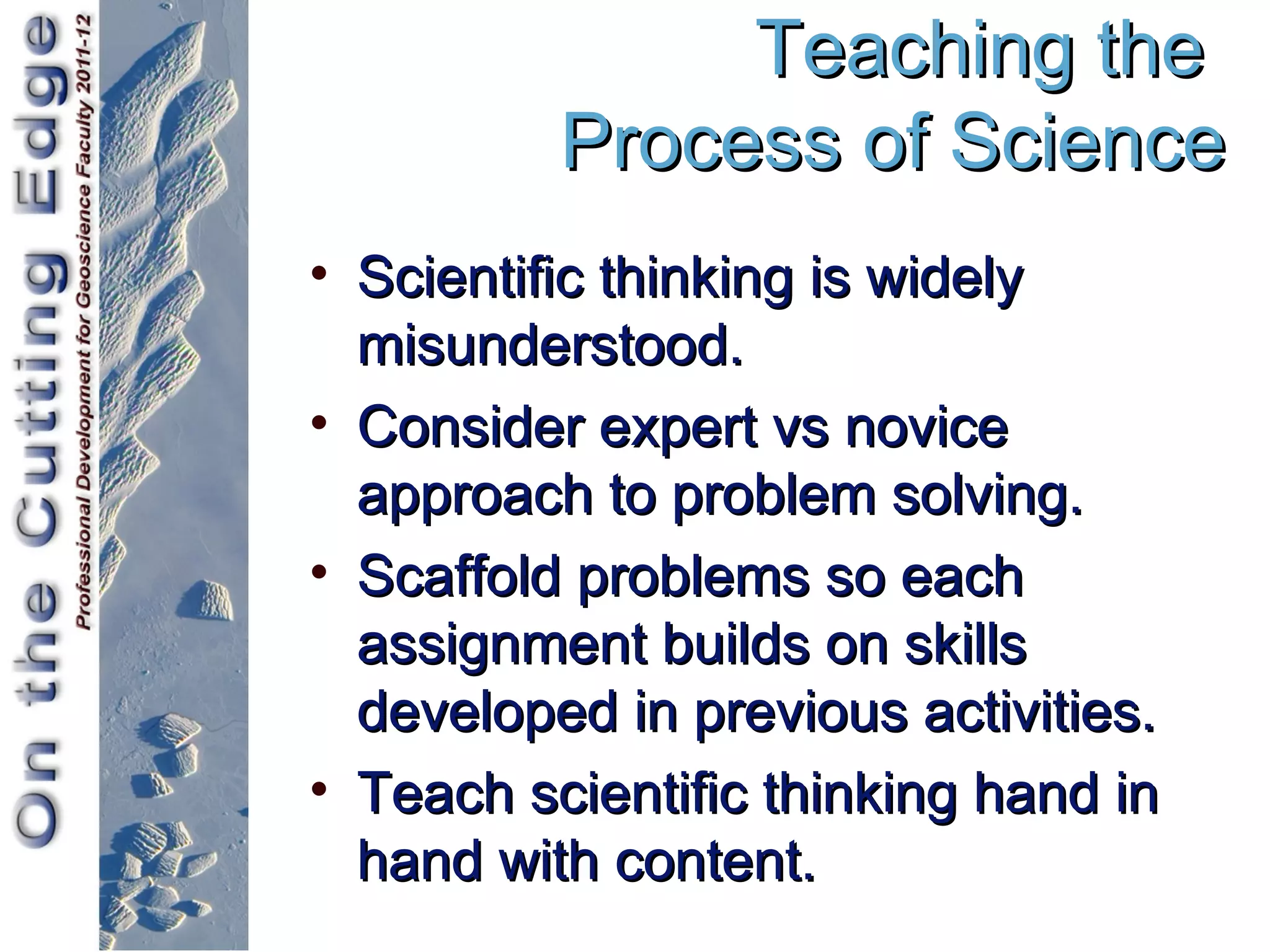 On the Cutting Edge

Professional Development for Geoscience Faculty 2011-12

Teaching the Process of Science

• Scientific thinking is widely misunderstood.
• Consider expert vs novice approach to problem solving.
• Scaffold problems so each assignment builds on skills developed in previous activities.
• Teach scientific thinking hand in hand with content.